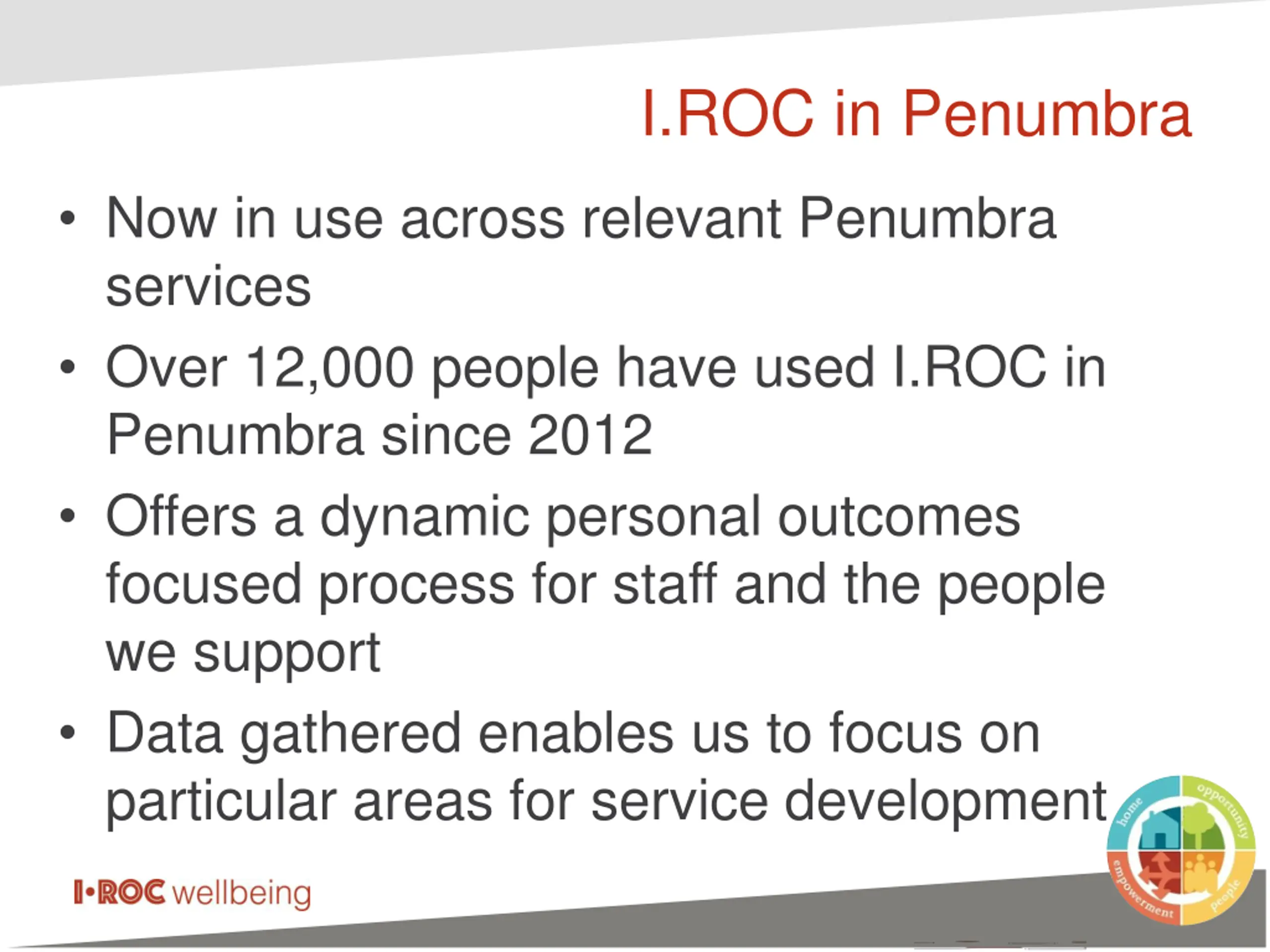 I.ROC in Penumbra

• Now in use across relevant Penumbra services

• Over 12,000 people have used I.ROC in Penumbra since 2012

• Offers a dynamic personal outcomes focused process for staff and the people we support

• Data gathered enables us to focus on particular areas for service development

I•ROC wellbeing

home opportunity empowerment people